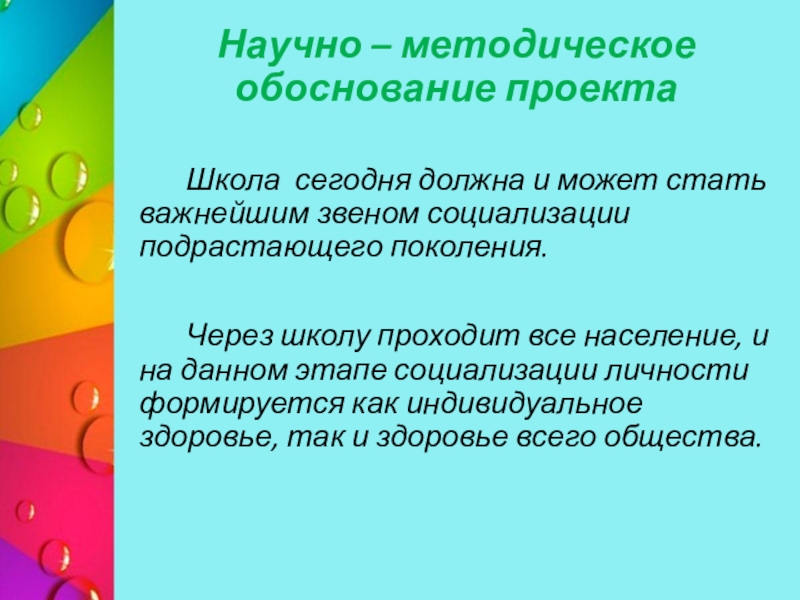 Научно – методическое обоснование проекта

Школа сегодня должна и может стать важнейшим звеном социализации подрастающего поколения.

Через школу проходит все население, и на данном этапе социализации личности формируется как индивидуальное здоровье, так и здоровье всего общества.